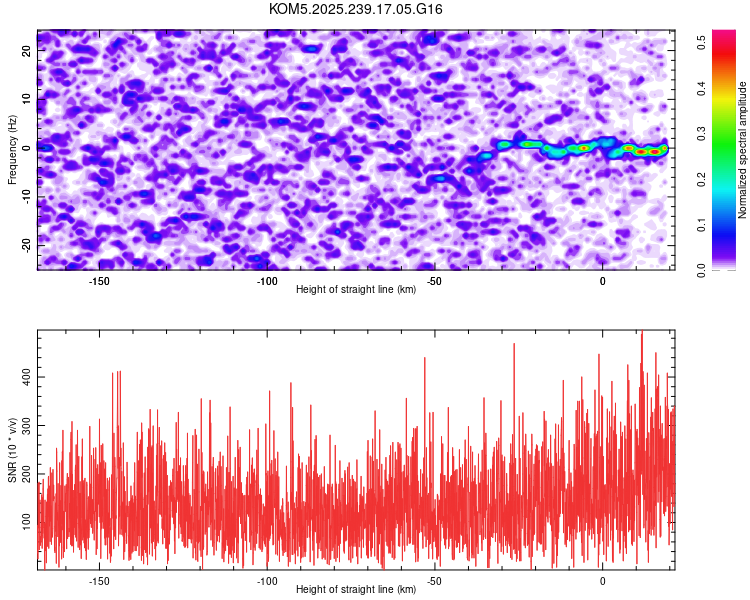 KOM5.2025.239.17.05.G16

Frequency (Hz)

20
10
0
-10
-20

-150
-100
-50
0

Height of straight line (km)

Normalized spectral amplitude

0.0
0.1
0.2
0.3
0.4
0.5

SNR (10 * v/v)

400
300
200
100

-150
-100
-50
0

Height of straight line (km)